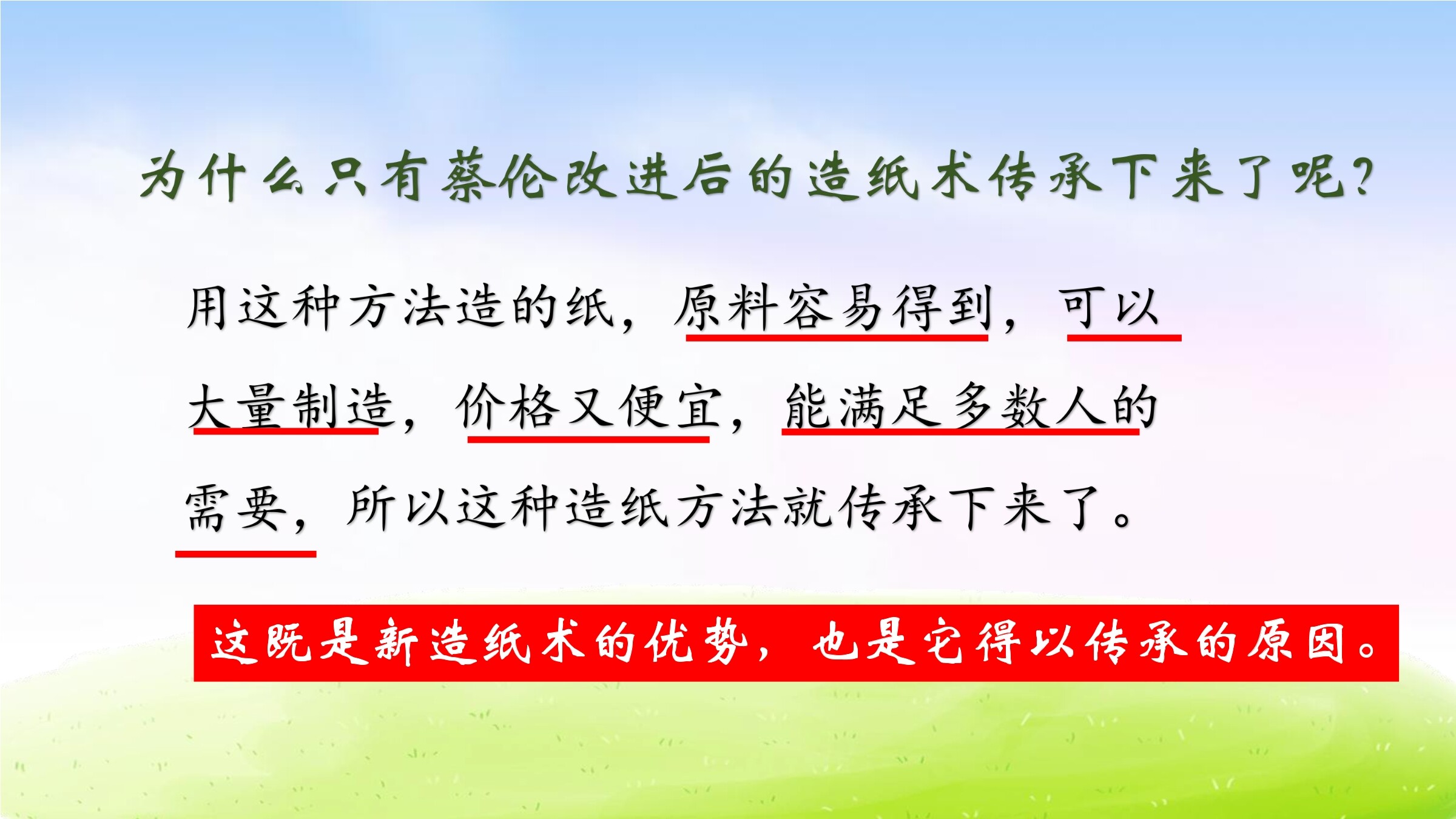 为什么只有蔡伦改进后的造纸术传承下来了呢?

用这种方法造的纸，原料容易得到，可以大量制造，价格又便宜，能满足多数人的需要，所以这种造纸方法就传承下来了。

这既是新造纸术的优势，也是它得以传承的原因。